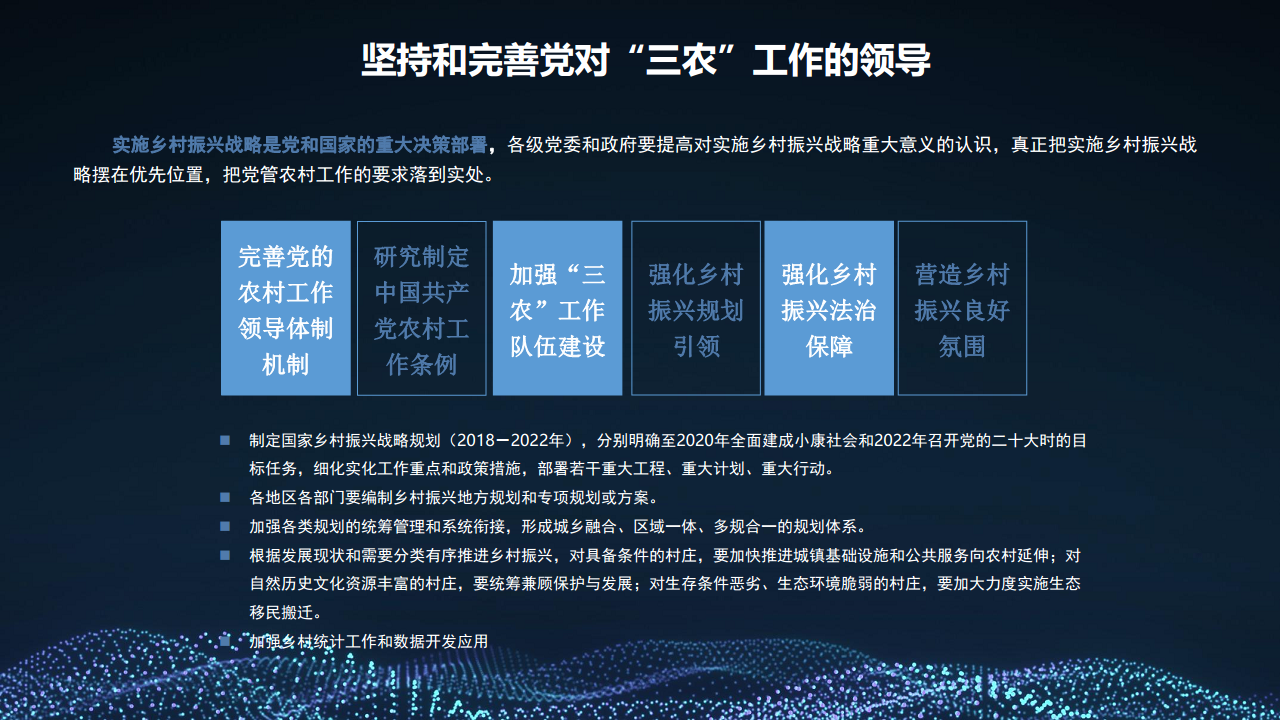 坚持和完善党对“三农”工作的领导

实施乡村振兴战略是党和国家的重大决策部署，各级党委和政府要提高对实施乡村振兴战略重大意义的认识，真正把实施乡村振兴战略摆在优先位置，把党管农村工作的要求落到实处。

完善党的农村工作领导体制机制

研究制定中国共产党农村工作条例

加强“三农”工作队伍建设

强化乡村振兴规划引领

强化乡村振兴法治保障

营造乡村振兴良好氛围

制定国家乡村振兴战略规划（2018—2022年），分别明确至2020年全面建成小康社会和2022年召开党的二十大时的目标任务，细化实化工作重点和政策措施，部署若干重大工程、重大计划、重大行动。

各地区各部门要编制乡村振兴地方规划和专项规划或方案。

加强各类规划的统筹管理和系统衔接，形成城乡融合、区域一体、多规合一的规划体系。

根据发展现状和需要分类有序推进乡村振兴，对具备条件的村庄，要加快推进城镇基础设施和公共服务向农村延伸；对自然历史文化资源丰富的村庄，要统筹兼顾保护与发展；对生存条件恶劣、生态环境脆弱的村庄，要加大力度实施生态移民搬迁。

加强乡村统计工作和数据开发应用